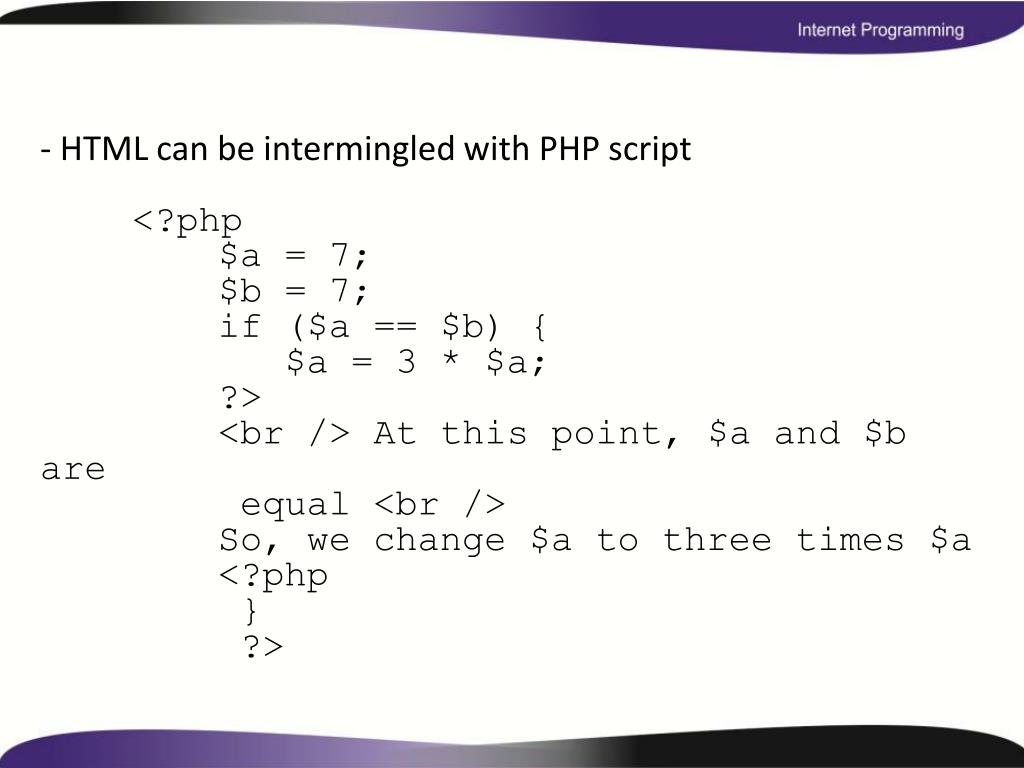 Internet Programming

- HTML can be intermingled with PHP script

<?php
$a = 7;
$b = 7;
if ($a == $b) {
$a = 3 * $a;
?>
<br /> At this point, $a and $b are
equal <br />
So, we change $a to three times $a
<?php
}
?>